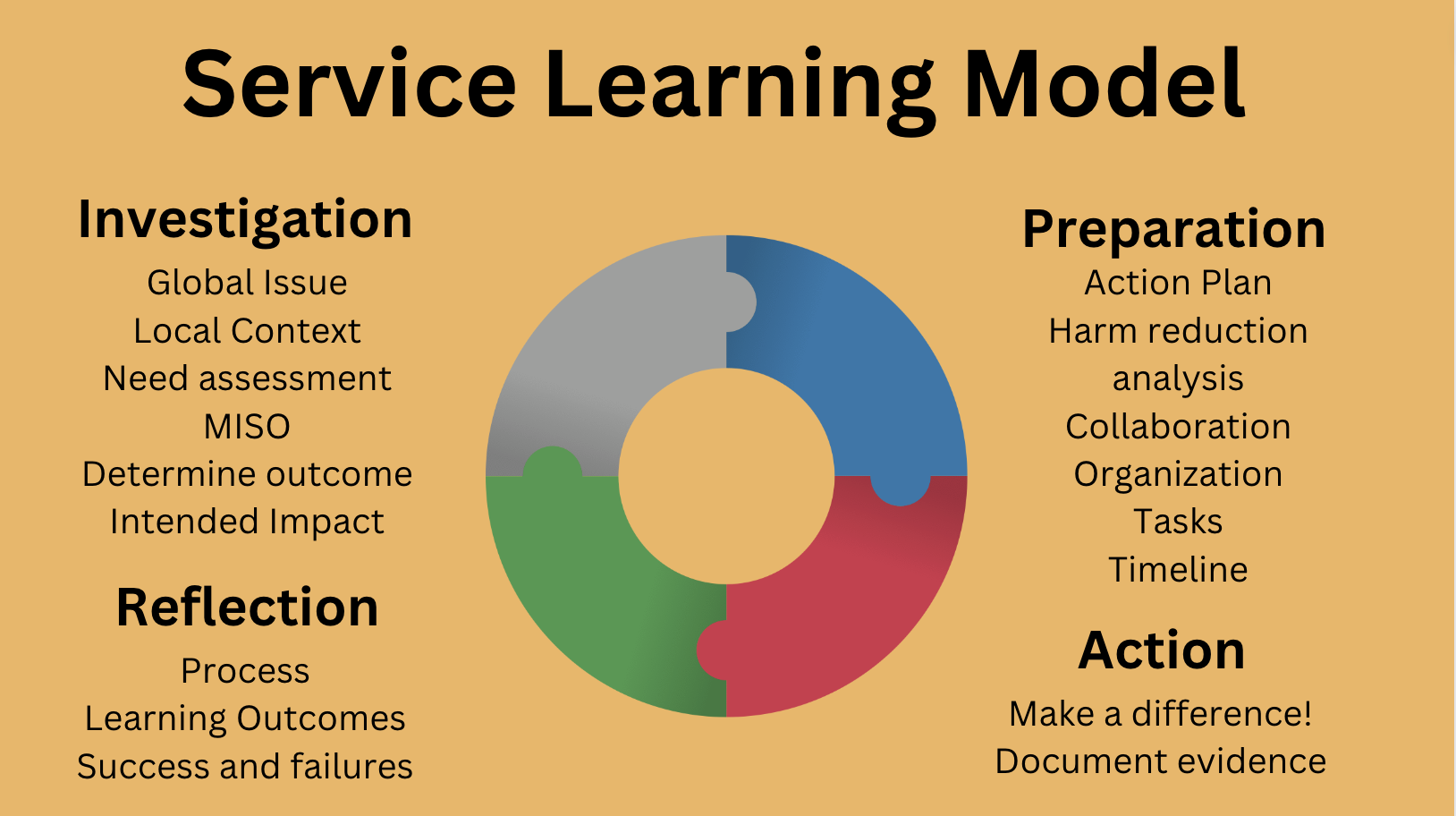 Service Learning Model

Investigation
Global Issue
Local Context
Need assessment
MISO
Determine outcome
Intended Impact

Reflection
Process
Learning Outcomes
Success and failures

Preparation
Action Plan
Harm reduction analysis
Collaboration
Organization
Tasks
Timeline

Action
Make a difference!
Document evidence